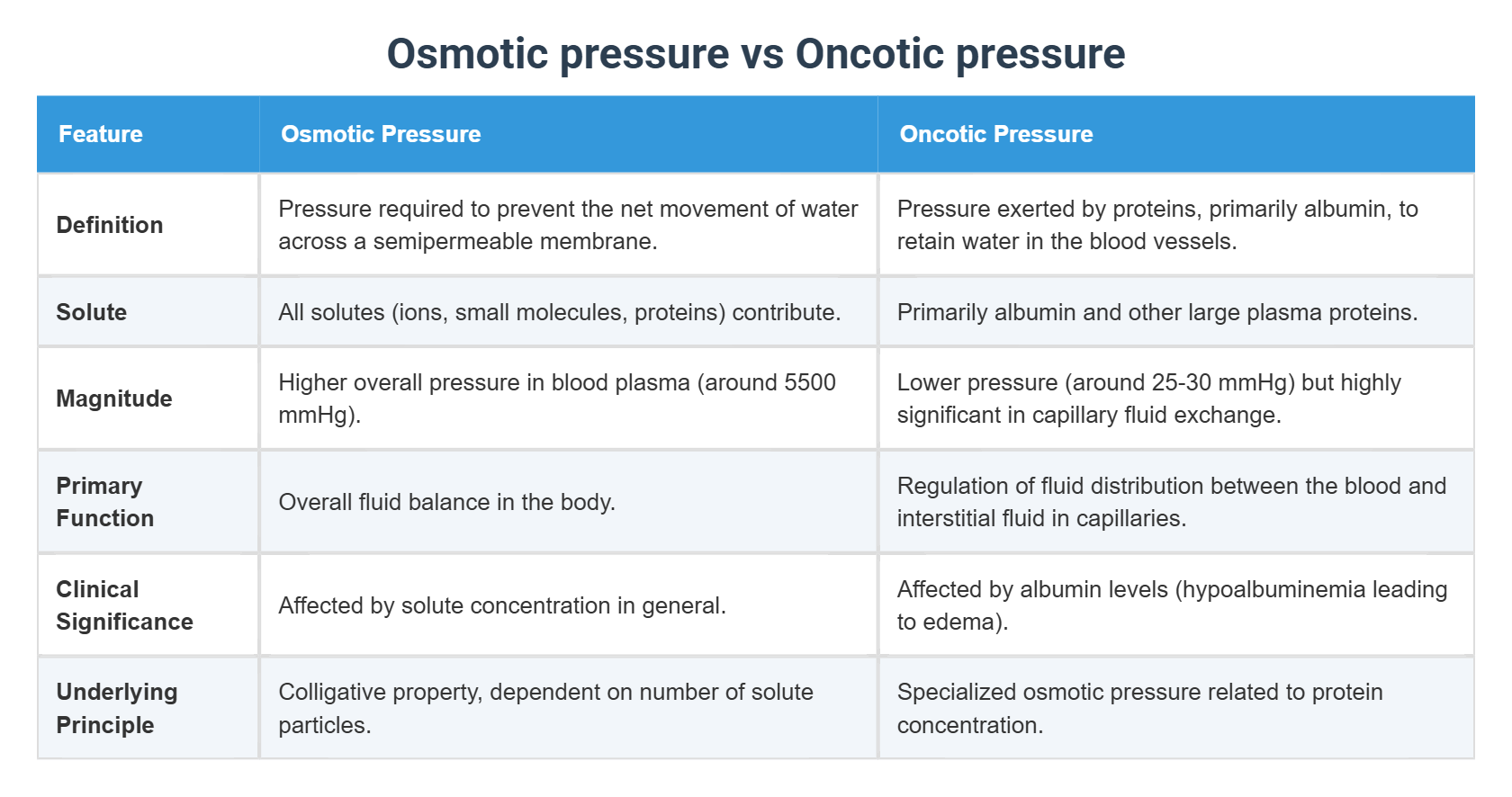 Osmotic pressure vs Oncotic pressure

| Feature | Osmotic Pressure | Oncotic Pressure |
|---|---|---|
| Definition | Pressure required to prevent the net movement of water across a semipermeable membrane. | Pressure exerted by proteins, primarily albumin, to retain water in the blood vessels. |
| Solute | All solutes (ions, small molecules, proteins) contribute. | Primarily albumin and other large plasma proteins. |
| Magnitude | Higher overall pressure in blood plasma (around 5500 mmHg). | Lower pressure (around 25-30 mmHg) but highly significant in capillary fluid exchange. |
| Primary Function | Overall fluid balance in the body. | Regulation of fluid distribution between the blood and interstitial fluid in capillaries. |
| Clinical Significance | Affected by solute concentration in general. | Affected by albumin levels (hypoalbuminemia leading to edema). |
| Underlying Principle | Colligative property, dependent on number of solute particles. | Specialized osmotic pressure related to protein concentration. |